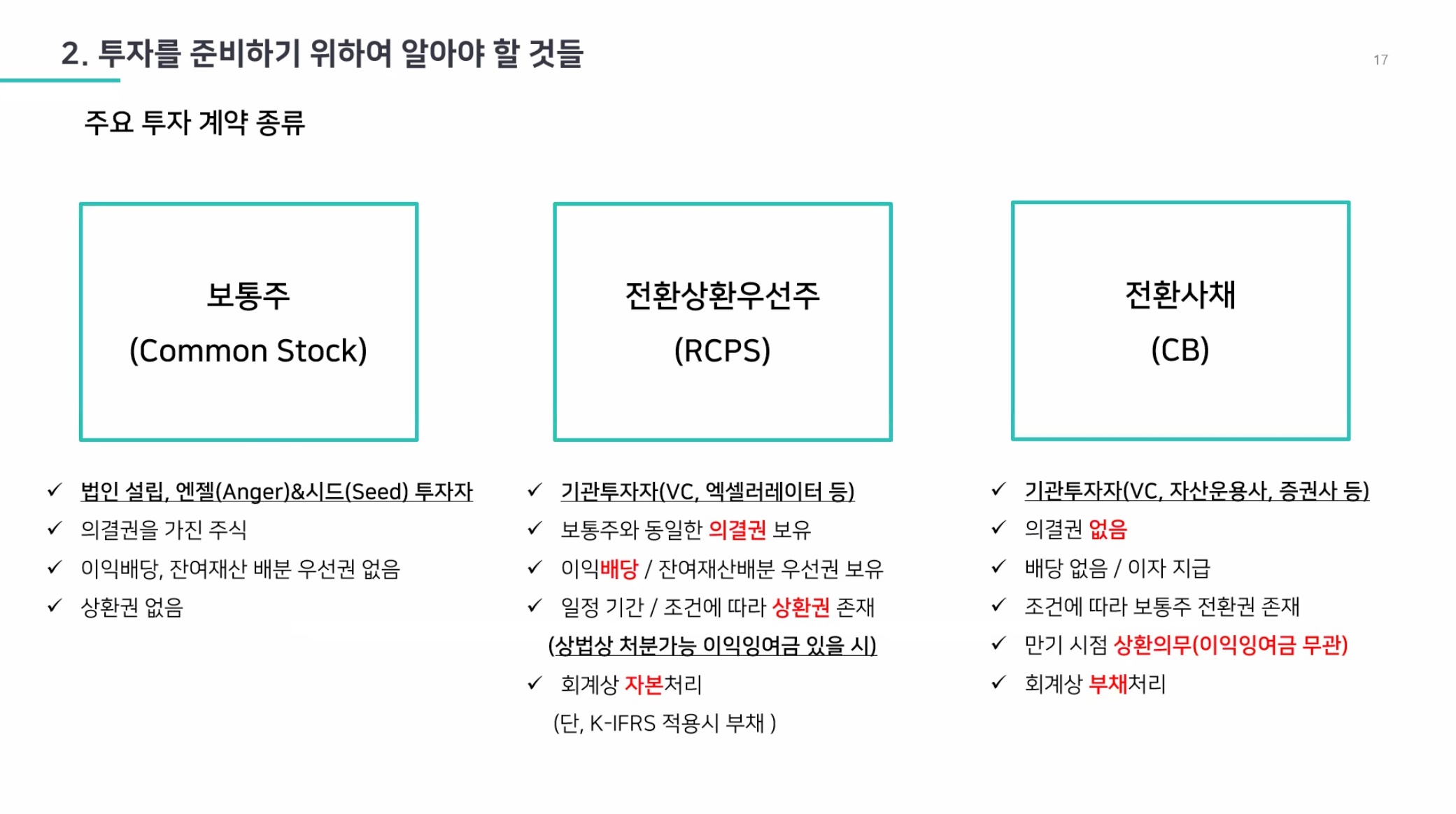 2. 투자를 준비하기 위하여 알아야 할 것들

17

주요 투자 계약 종류

보통주
(Common Stock)

✓ 법인 설립, 엔젤(Anger)&시드(Seed) 투자자
✓ 의결권을 가진 주식
✓ 이익배당, 잔여재산 배분 우선권 없음
✓ 상환권 없음

전환상환우선주
(RCPS)

✓ 기관투자자(VC, 엑셀러레이터 등)
✓ 보통주와 동일한 의결권 보유
✓ 이익배당 / 잔여재산배분 우선권 보유
✓ 일정 기간 / 조건에 따라 상환권 존재 (상법상 처분가능 이익잉여금 있을 시)
✓ 회계상 자본처리 (단, K-IFRS 적용시 부채 )

전환사채
(CB)

✓ 기관투자자(VC, 자산운용사, 증권사 등)
✓ 의결권 없음
✓ 배당 없음 / 이자 지급
✓ 조건에 따라 보통주 전환권 존재
✓ 만기 시점 상환의무(이익잉여금 무관)
✓ 회계상 부채처리